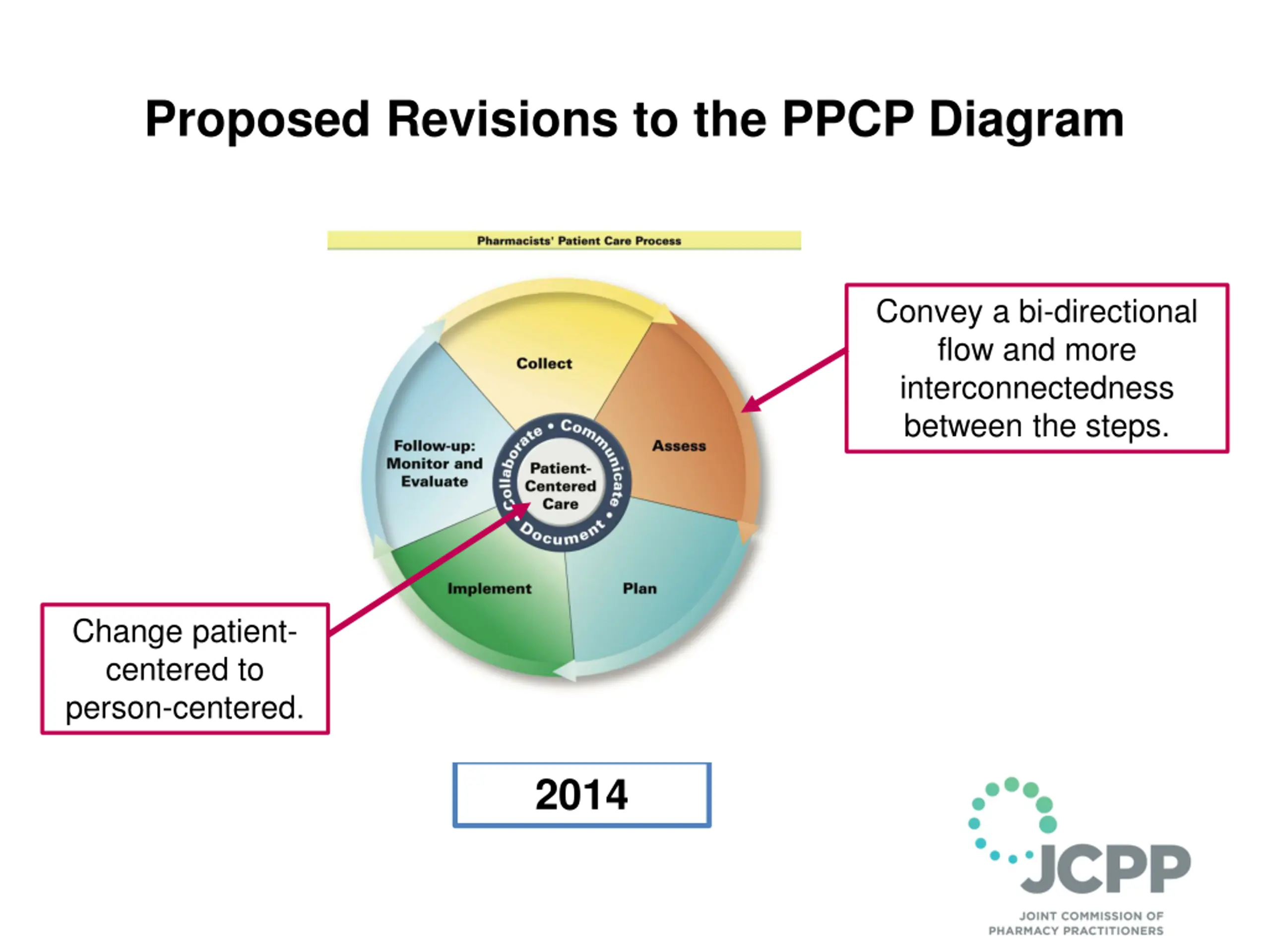 Proposed Revisions to the PPCP Diagram

Pharmacists' Patient Care Process

Collect

Assess

Plan

Implement

Follow-up: Monitor and Evaluate

Collaborate • Communicate • Document •

Patient-Centered Care

Convey a bi-directional flow and more interconnectedness between the steps.

Change patient-centered to person-centered.

2014

JCPP

JOINT COMMISSION OF PHARMACY PRACTITIONERS